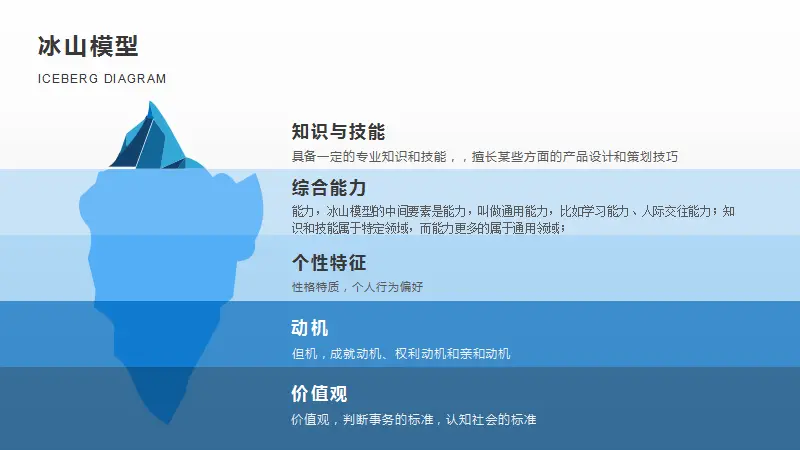 冰山模型

ICEBERG DIAGRAM

知识与技能

具备一定的专业知识和技能，，擅长某些方面的产品设计和策划技巧

综合能力

能力，冰山模型的中间要素是能力，叫做通用能力，比如学习能力、人际交往能力；知识和技能属于特定领域，而能力更多的属于通用领域；

个性特征

性格特质，个人行为偏好

动机

但机，成就动机、权利动机和亲和动机

价值观

价值观，判断事务的标准，认知社会的标准